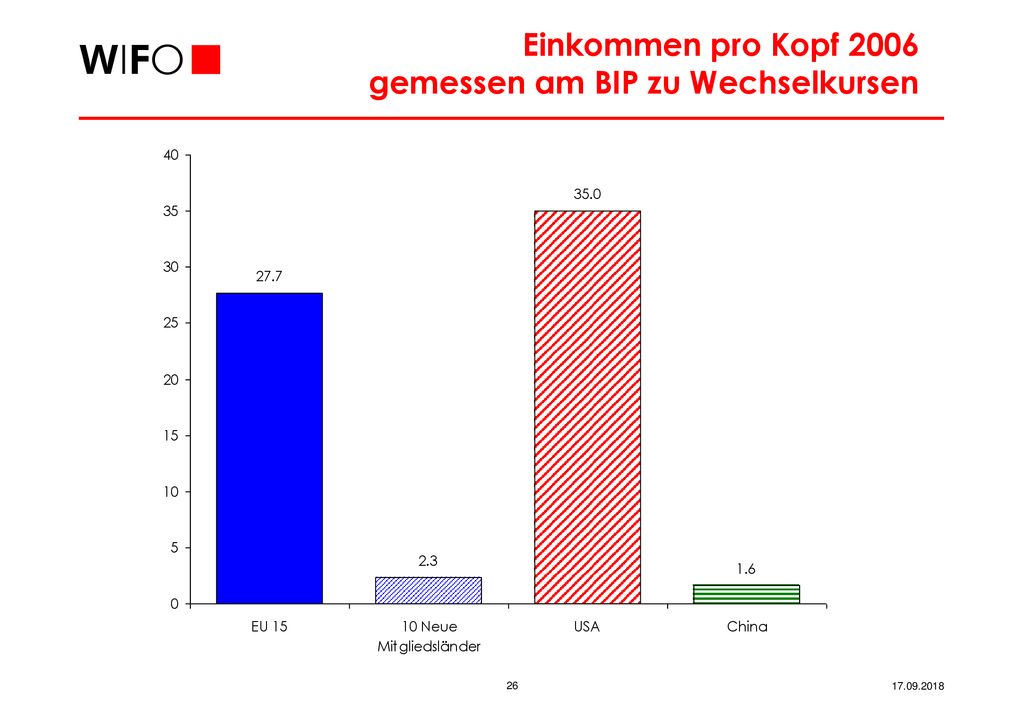 WIFO

Einkommen pro Kopf 2006
gemessen am BIP zu Wechselkursen

40
35
30
25
20
15
10
5
0

27.7
2.3
35.0
1.6

EU 15
10 Neue Mitgliedsländer
USA
China

26

17.09.2018